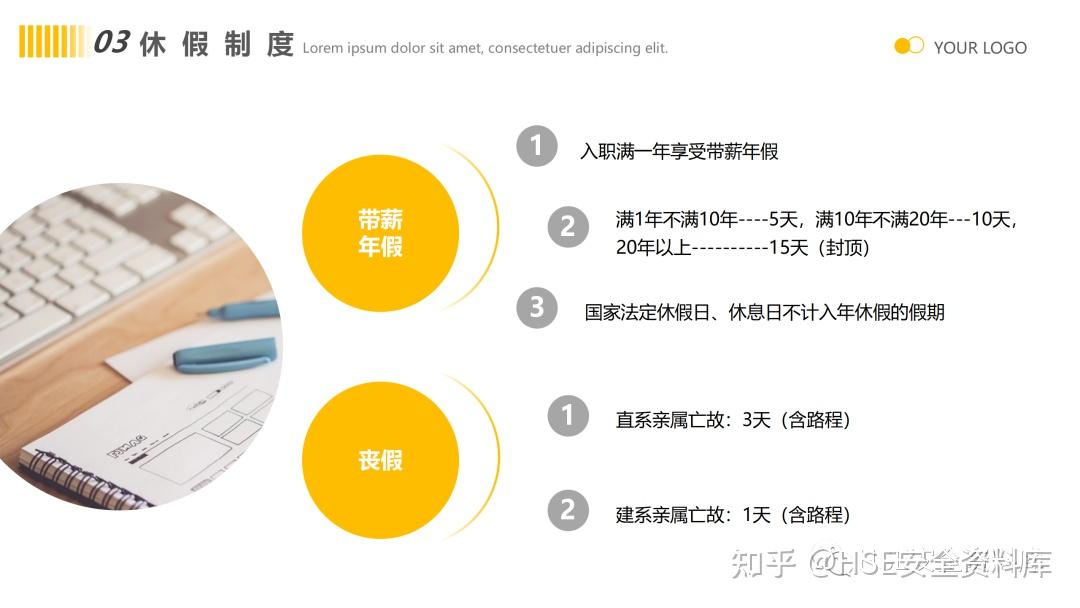 03 休假制度 Lorem ipsum dolor sit amet, consectetuer adipiscing elit.

YOUR LOGO

带薪年假

1 入职满一年享受带薪年假

2 满1年不满10年----5天，满10年不满20年---10天，20年以上----------15天（封顶）

3 国家法定休假日、休息日不计入年休假的假期

丧假

1 直系亲属亡故：3天（含路程）

2 建系亲属亡故：1天（含路程）

知乎 @HSE安全资料库